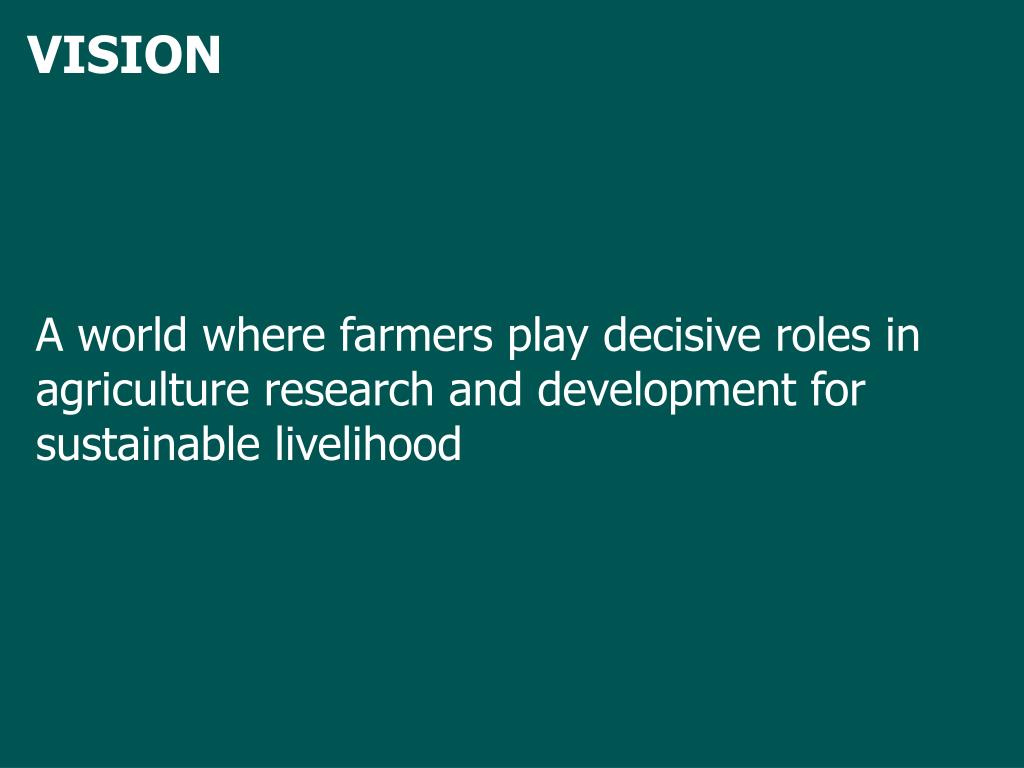 VISION

A world where farmers play decisive roles in agriculture research and development for sustainable livelihood